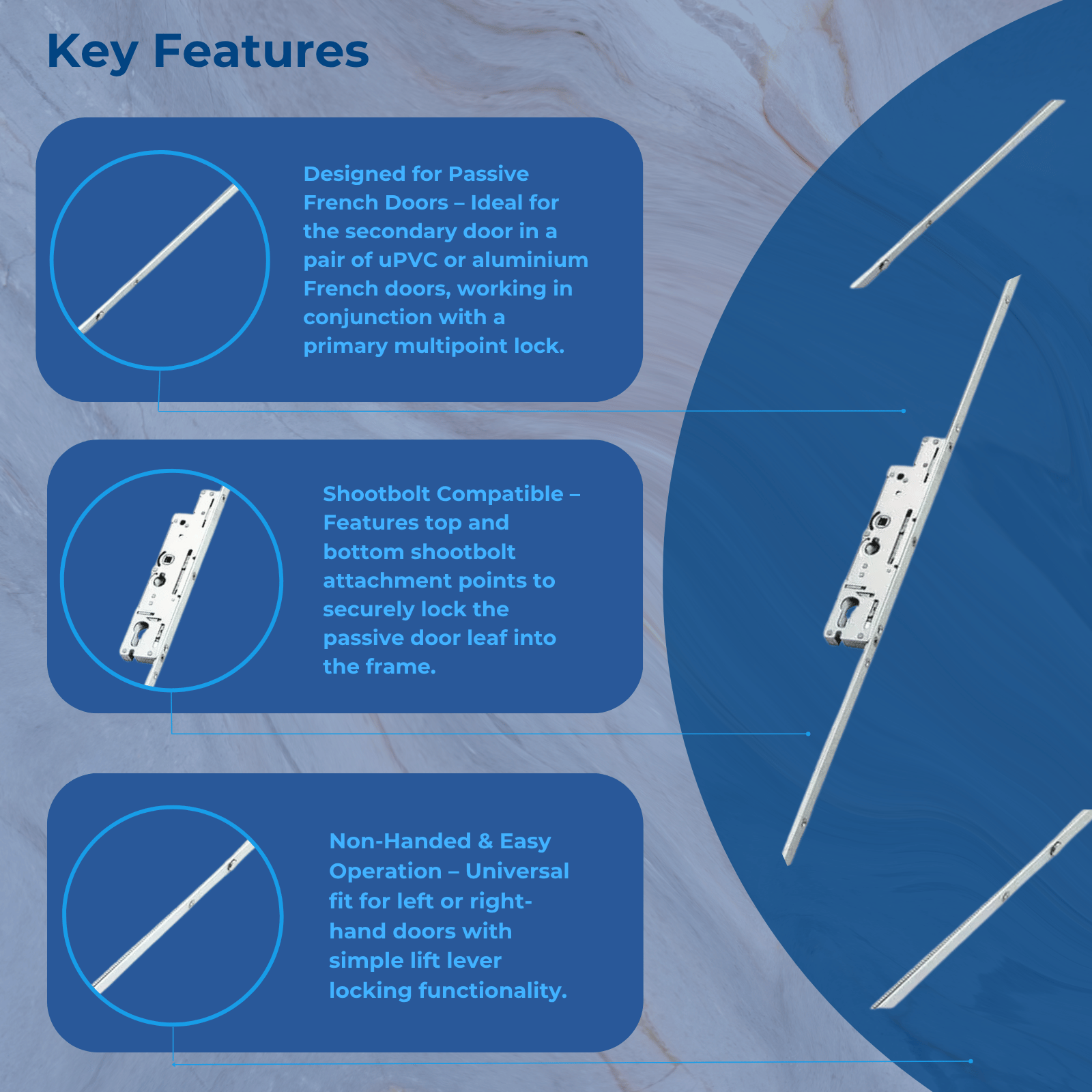 Key Features

Designed for Passive French Doors – Ideal for the secondary door in a pair of uPVC or aluminium French doors, working in conjunction with a primary multipoint lock.

Shootbolt Compatible – Features top and bottom shootbolt attachment points to securely lock the passive door leaf into the frame.

Non-Handed & Easy Operation – Universal fit for left or right-hand doors with simple lift lever locking functionality.